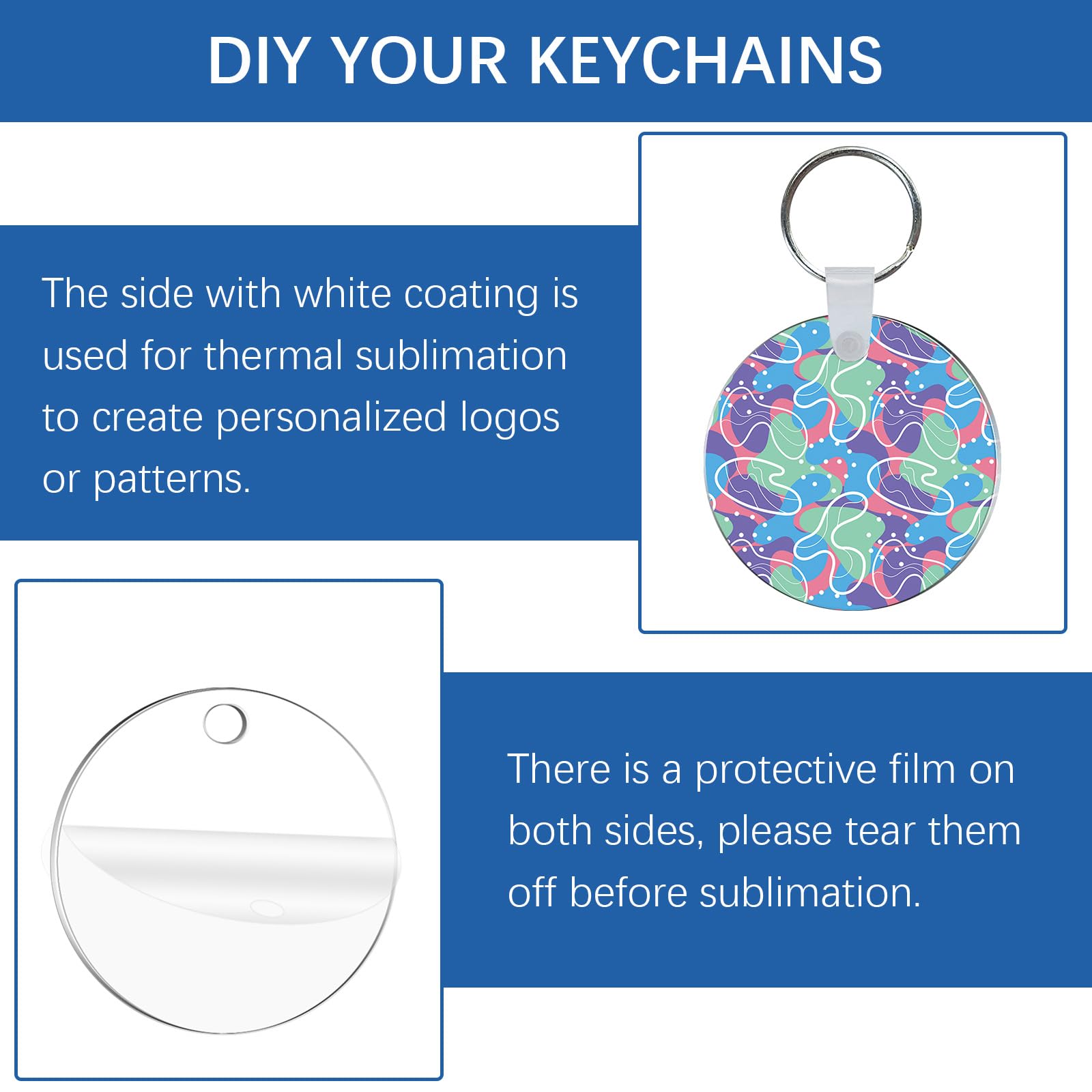 DIY YOUR KEYCHAINS

The side with white coating is used for thermal sublimation to create personalized logos or patterns.

There is a protective film on both sides, please tear them off before sublimation.